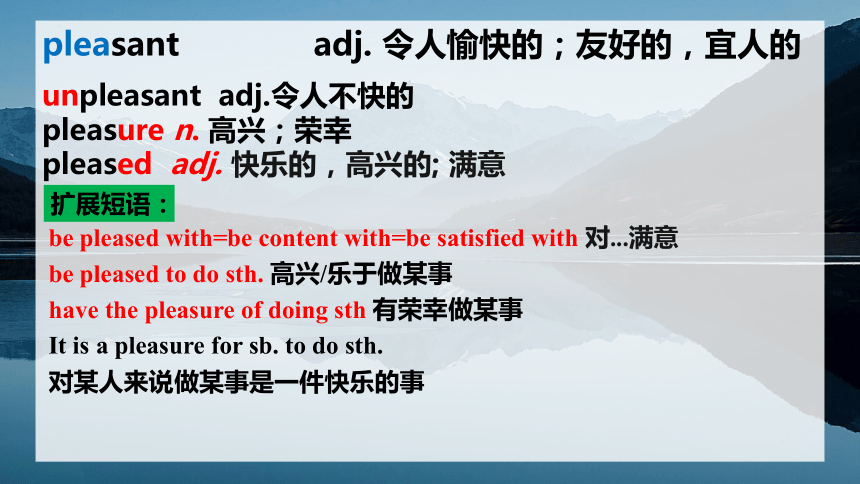 pleasant adj. 令人愉快的；友好的，宜人的

unpleasant adj.令人不快的
pleasure n. 高兴；荣幸
pleased adj. 快乐的，高兴的; 满意

扩展短语：

be pleased with=be content with=be satisfied with 对...满意
be pleased to do sth. 高兴/乐于做某事
have the pleasure of doing sth 有荣幸做某事
It is a pleasure for sb. to do sth.
对某人来说做某事是一件快乐的事